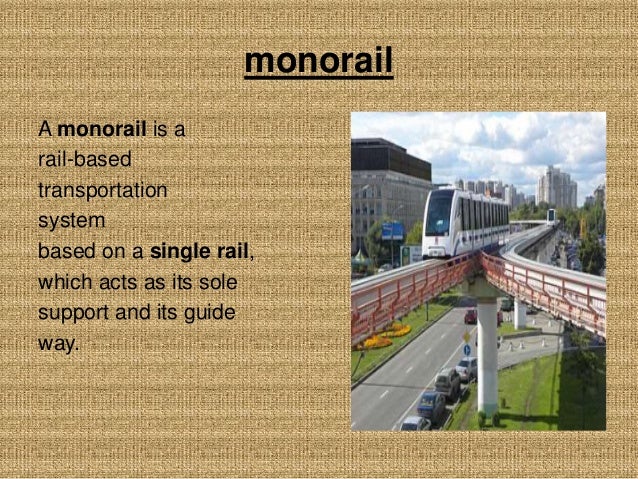 monorail

A monorail is a rail-based transportation system based on a single rail, which acts as its sole support and its guide way.